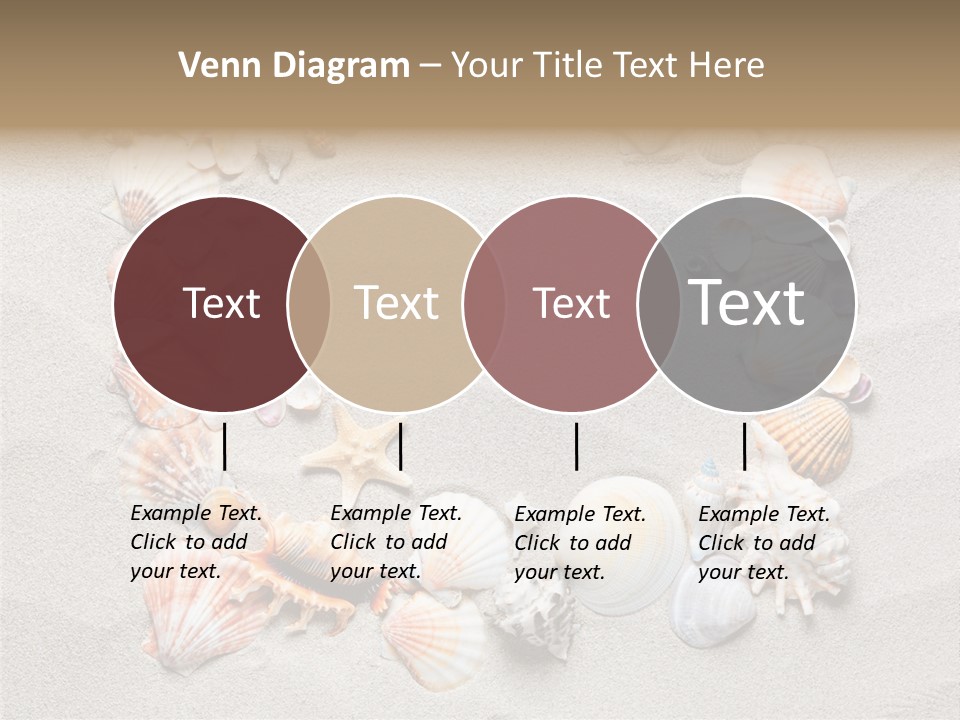 Venn Diagram – Your Title Text Here

Text

Text

Text

Text

Example Text. Click to add your text.

Example Text. Click to add your text.

Example Text. Click to add your text.

Example Text. Click to add your text.